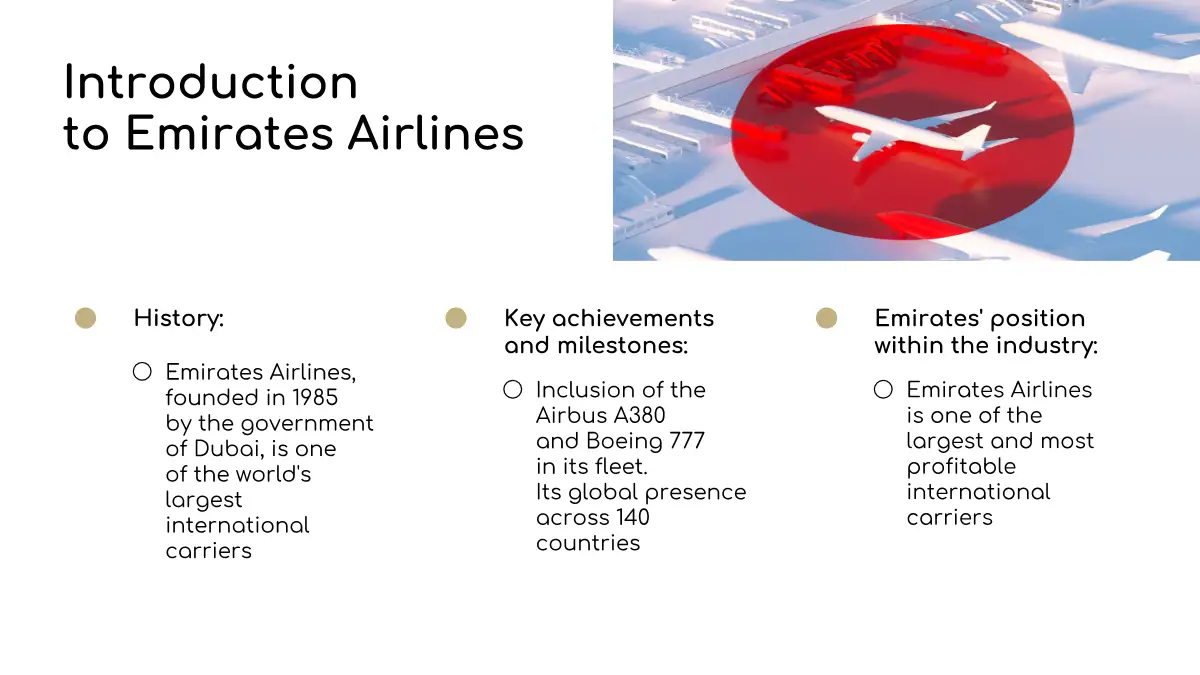 Introduction to Emirates Airlines

History:

Emirates Airlines, founded in 1985 by the government of Dubai, is one of the world's largest international carriers

Key achievements and milestones:

Inclusion of the Airbus A380 and Boeing 777 in its fleet. Its global presence across 140 countries

Emirates' position within the industry:

Emirates Airlines is one of the largest and most profitable international carriers